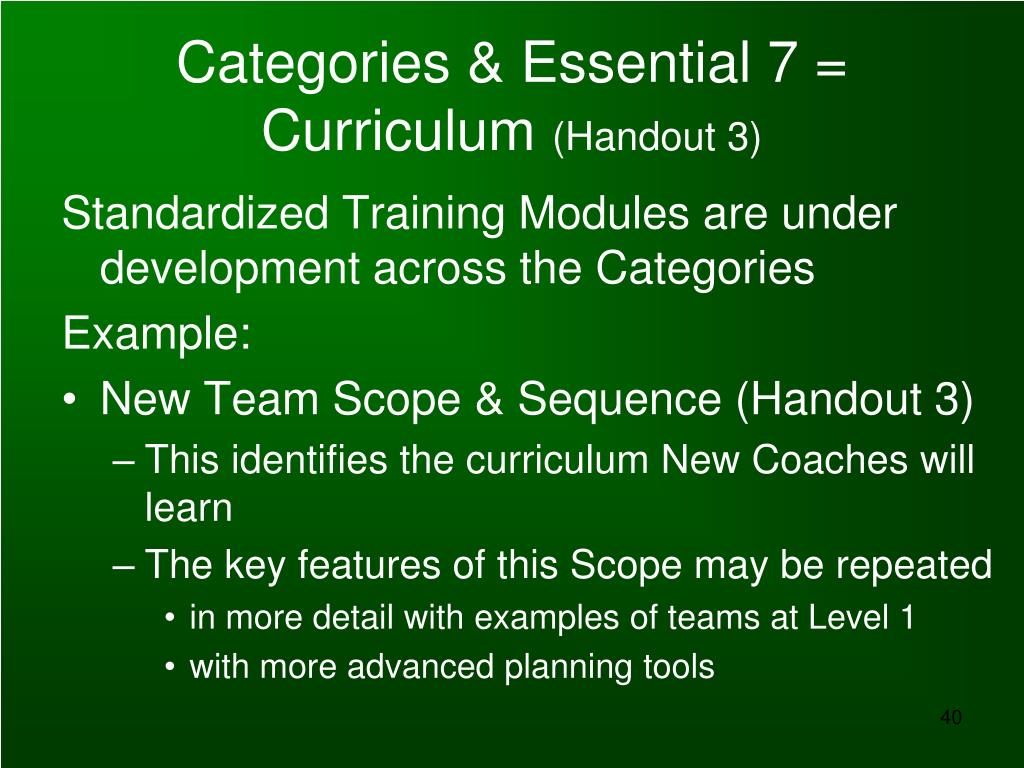 Categories & Essential 7 = Curriculum (Handout 3)

Standardized Training Modules are under development across the Categories

Example:

• New Team Scope & Sequence (Handout 3)
– This identifies the curriculum New Coaches will learn
– The key features of this Scope may be repeated
• in more detail with examples of teams at Level 1
• with more advanced planning tools

40